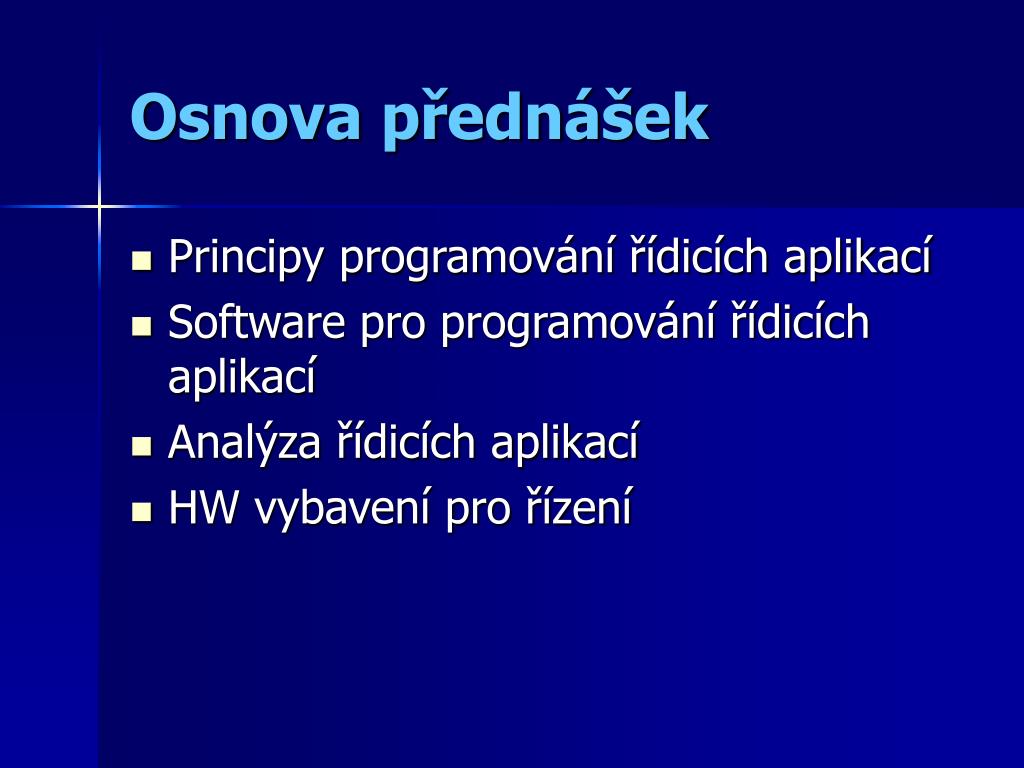 Osnova přednášek

- Principy programování řídicích aplikací
- Software pro programování řídicích aplikací
- Analýza řídicích aplikací
- HW vybavení pro řízení